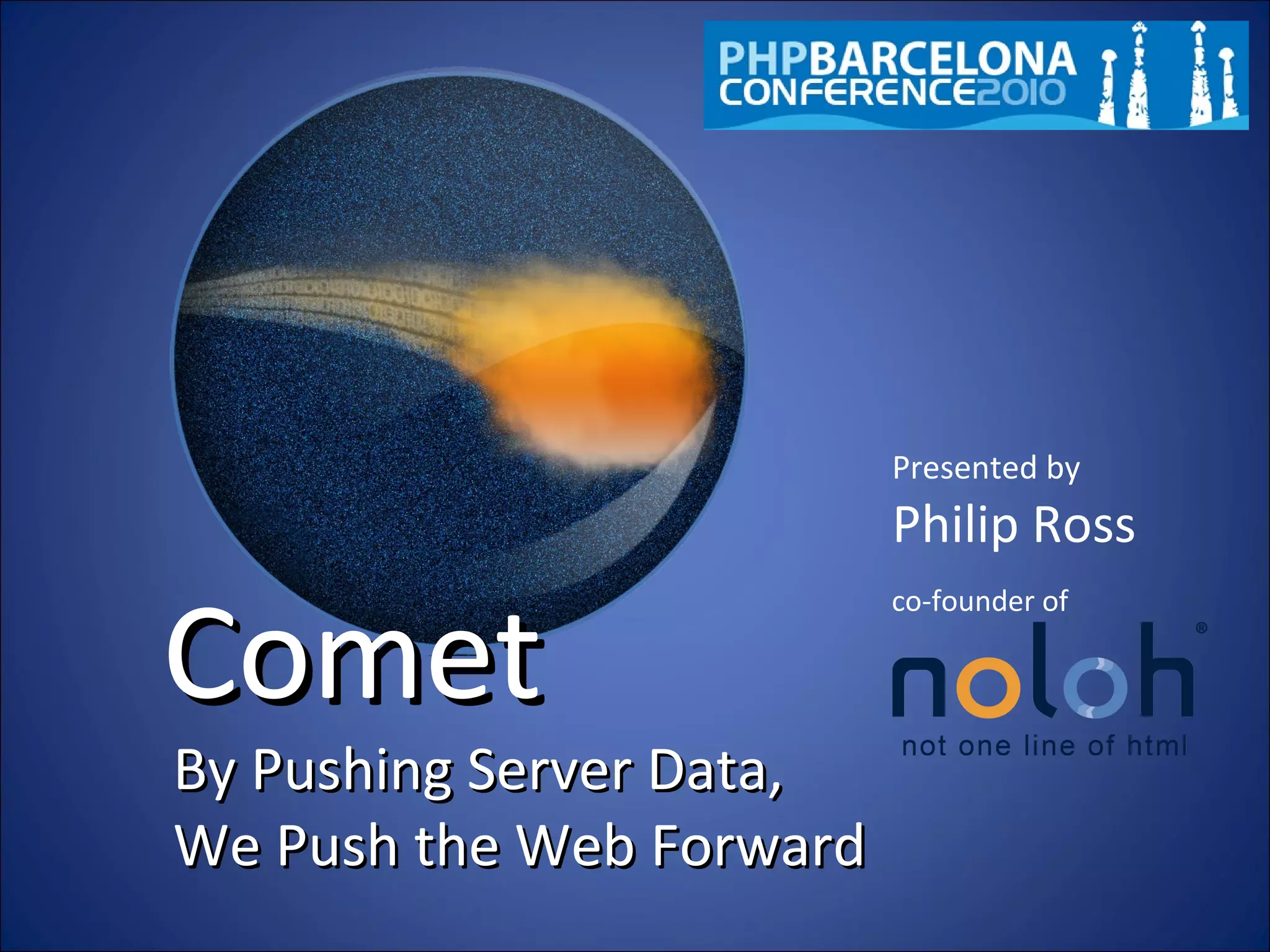 PHPBARCELONA CONFERENCE2010

Comet

By Pushing Server Data, We Push the Web Forward

Presented by

Philip Ross

co-founder of

noloh®

not one line of html